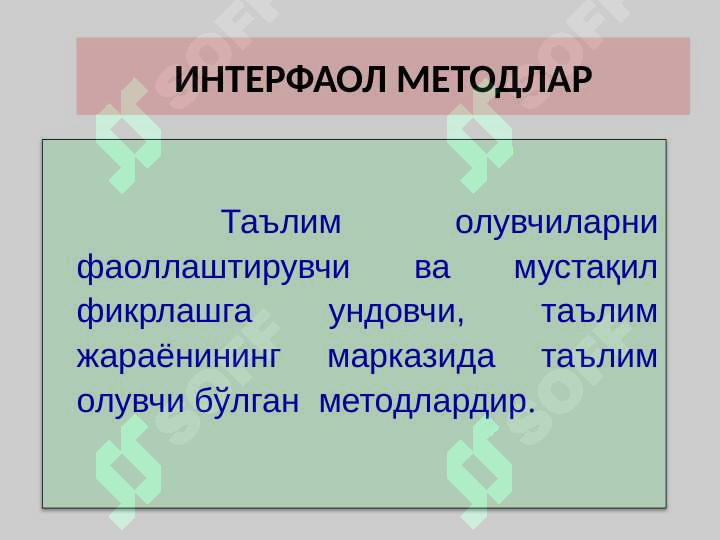 ИНТЕРФАОЛ МЕТОДЛАР

Таълим олувчиларни фаоллаштирувчи ва мустақил фикрлашга ундовчи, таълим жараёнининг марказида таълим олувчи бўлган методлардир.

SOFF SOFF SOFF SOFF